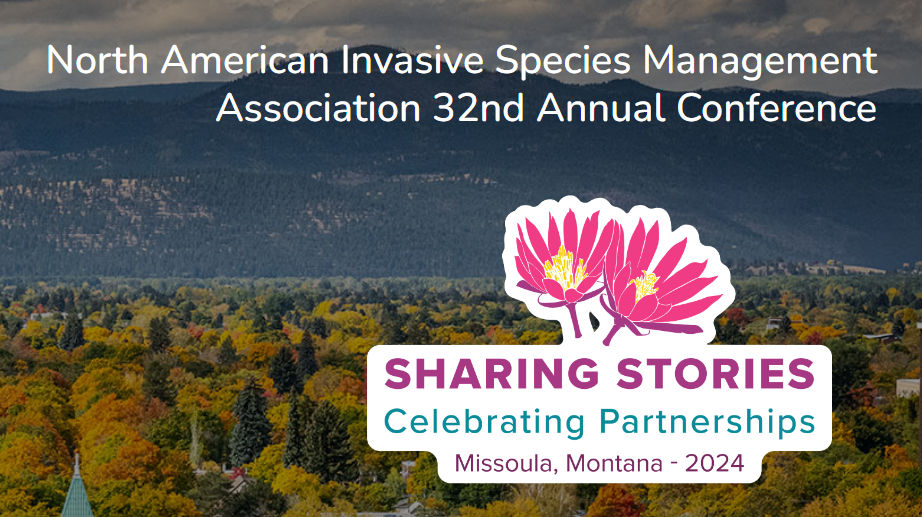 North American Invasive Species Management Association 32nd Annual Conference

SHARING STORIES
Celebrating Partnerships
Missoula, Montana - 2024